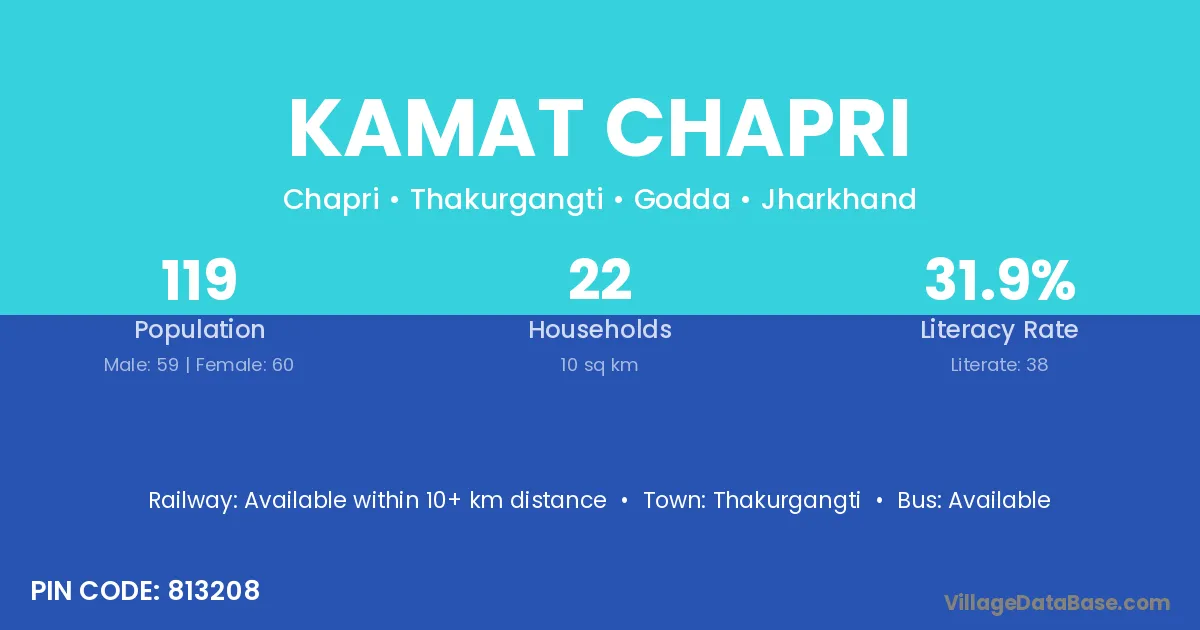 KAMAT CHAPRI

Chapri • Thakurgangti • Godda • Jharkhand

119
Population
Male: 59 | Female: 60

22
Households
10 sq km

31.9%
Literacy Rate
Literate: 38

Railway: Available within 10+ km distance • Town: Thakurgangti • Bus: Available

PIN CODE: 813208

VillageDataBase.com